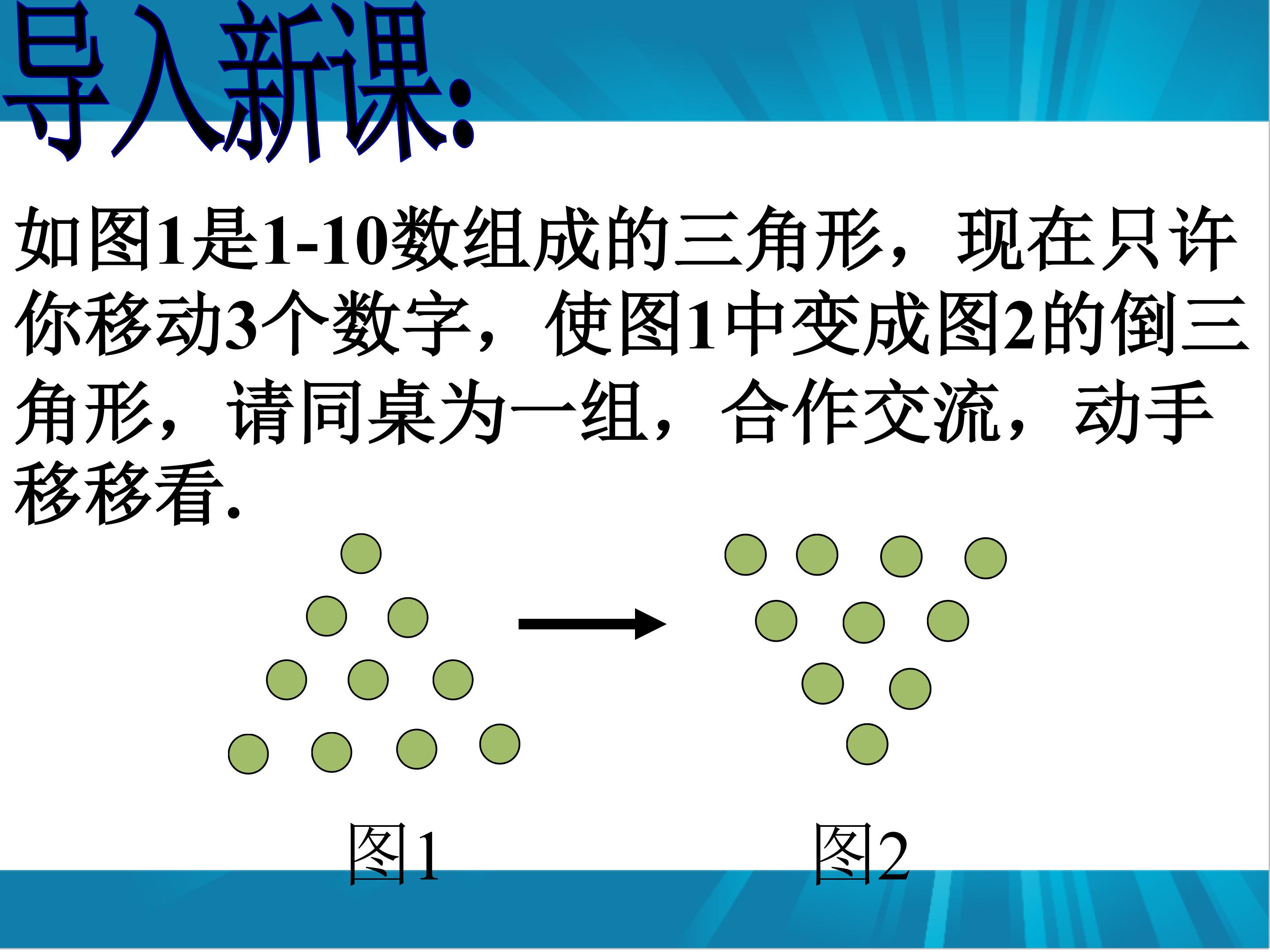 导入新课:

如图1是1-10数组成的三角形，现在只许你移动3个数字，使图1中变成图2的倒三角形，请同桌为一组，合作交流，动手移移看.

图1

图2